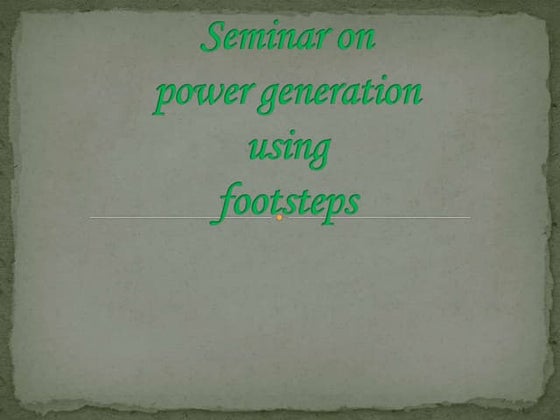 Seminar on
power generation
using
footsteps